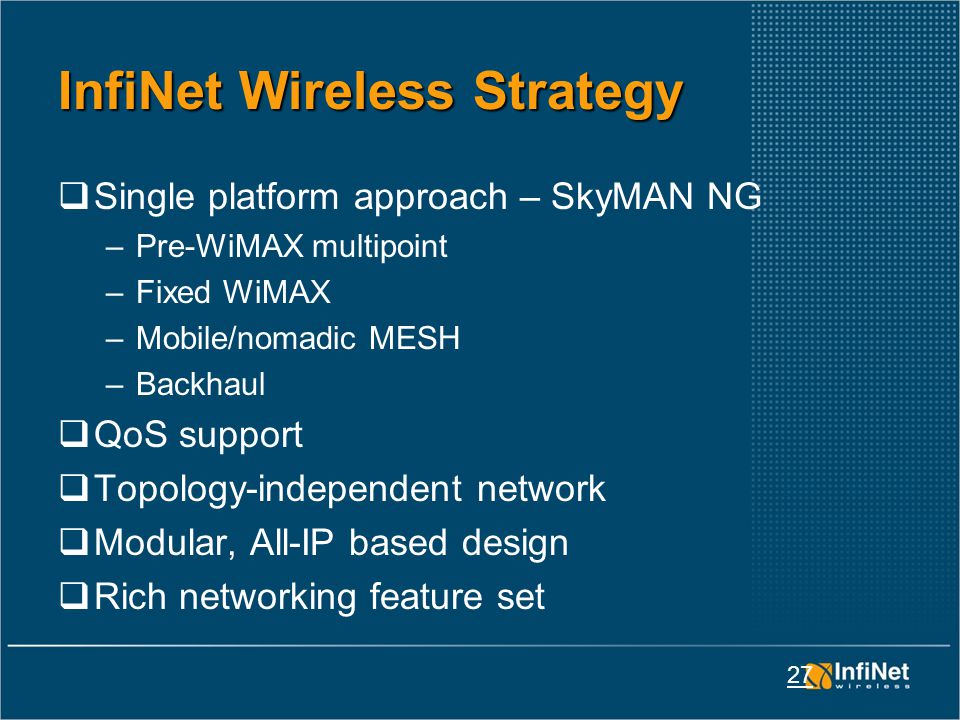 InfiNet Wireless Strategy

❑ Single platform approach – SkyMAN NG
– Pre-WiMAX multipoint
– Fixed WiMAX
– Mobile/nomadic MESH
– Backhaul

❑ QoS support

❑ Topology-independent network

❑ Modular, All-IP based design

❑ Rich networking feature set

27

InfiNet wireless